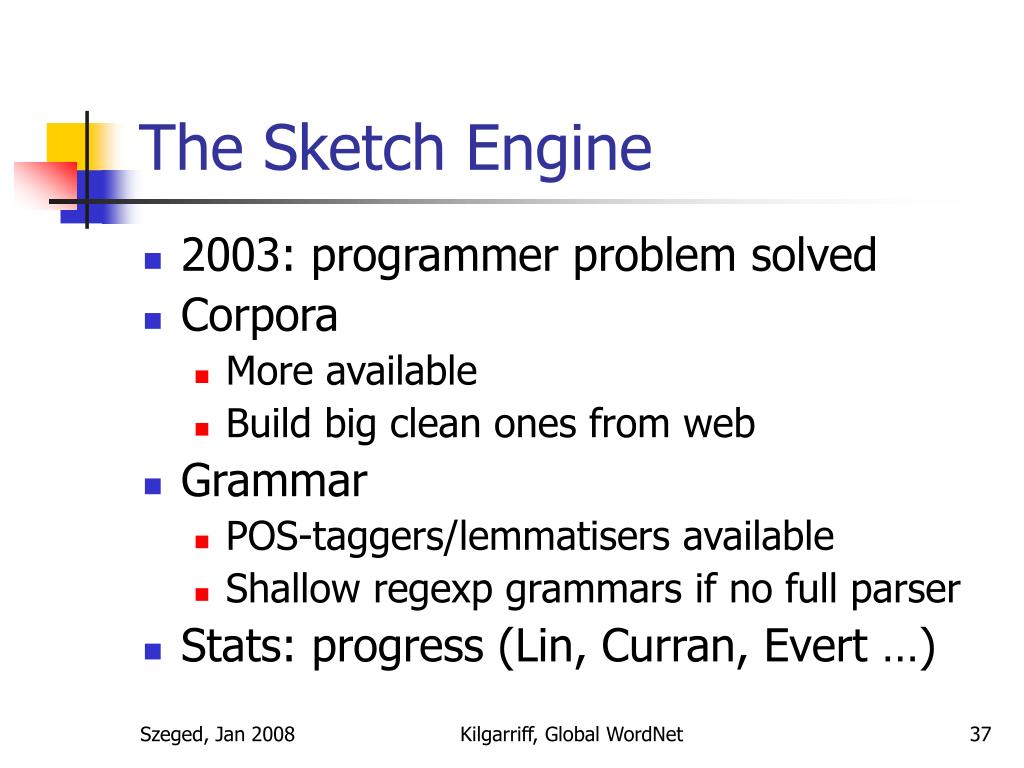 The Sketch Engine

- 2003: programmer problem solved
- Corpora
  - More available
  - Build big clean ones from web
- Grammar
  - POS-taggers/lemmatisers available
  - Shallow regexp grammars if no full parser
- Stats: progress (Lin, Curran, Evert …)

Szeged, Jan 2008

Kilgarriff, Global WordNet

37